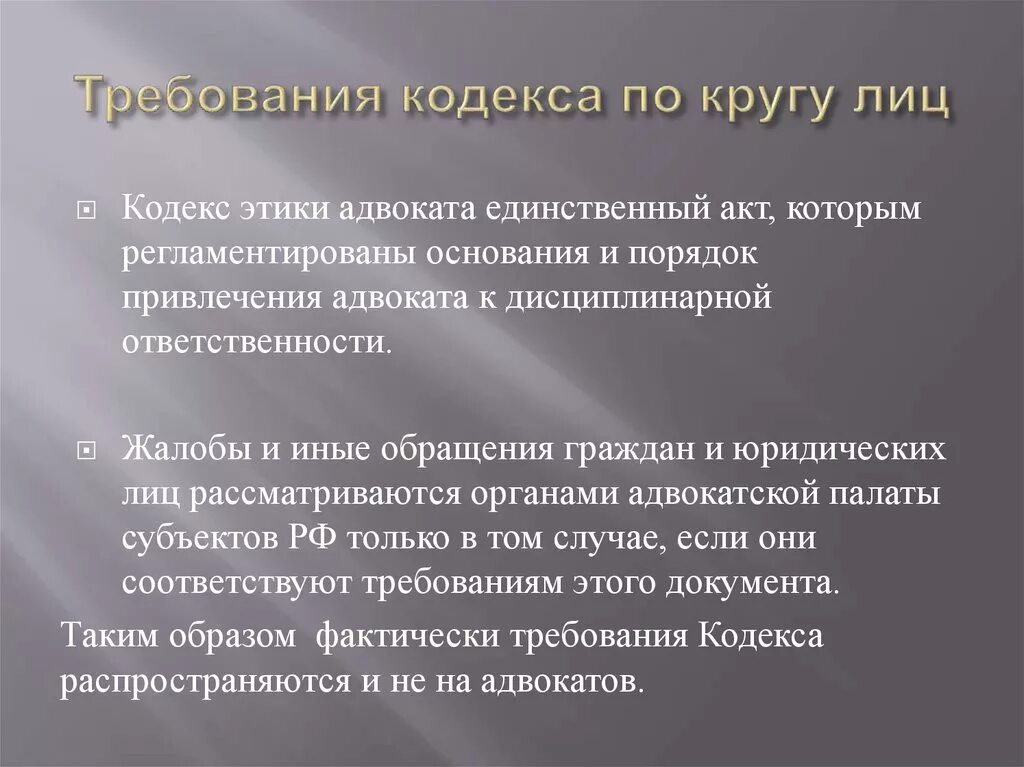 Требования кодекса по кругу лиц

Кодекс этики адвоката единственный акт, которым регламентированы основания и порядок привлечения адвоката к дисциплинарной ответственности.

Жалобы и иные обращения граждан и юридических лиц рассматриваются органами адвокатской палаты субъектов РФ только в том случае, если они соответствуют требованиям этого документа.

Таким образом фактически требования Кодекса распространяются и не на адвокатов.